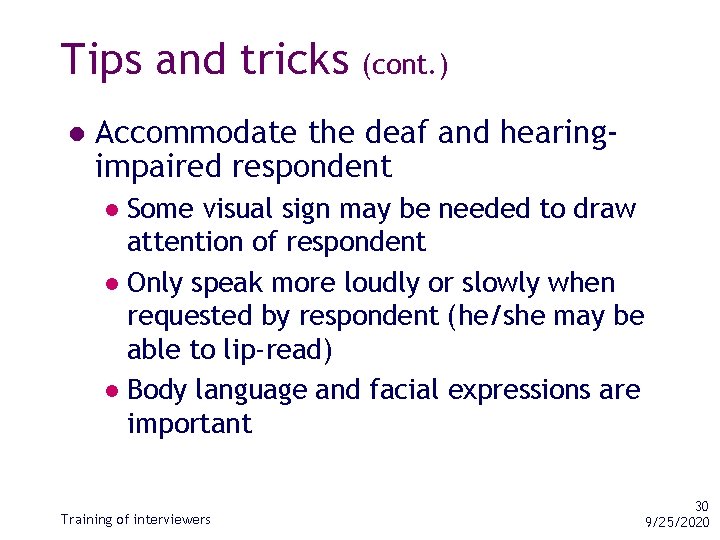 Tips and tricks (cont.)

- Accommodate the deaf and hearing-impaired respondent
  - Some visual sign may be needed to draw attention of respondent
  - Only speak more loudly or slowly when requested by respondent (he/she may be able to lip-read)
  - Body language and facial expressions are important

Training of interviewers

30
9/25/2020